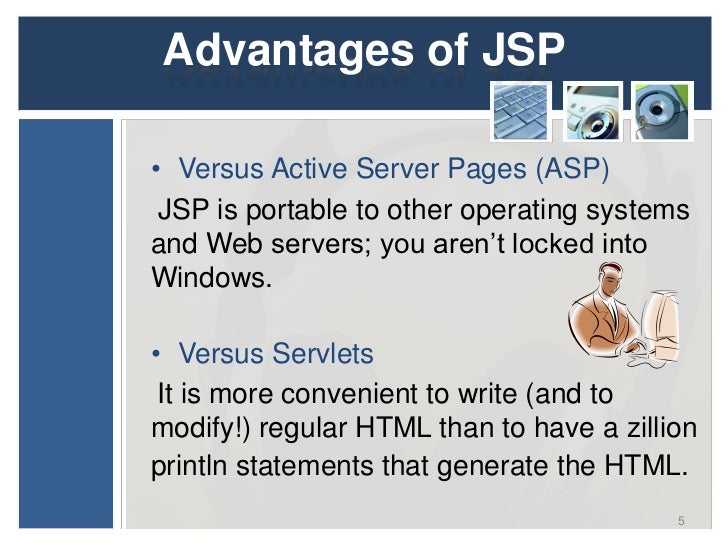 Advantages of JSP

• Versus Active Server Pages (ASP)

JSP is portable to other operating systems and Web servers; you aren't locked into Windows.

• Versus Servlets

It is more convenient to write (and to modify!) regular HTML than to have a zillion println statements that generate the HTML.

5